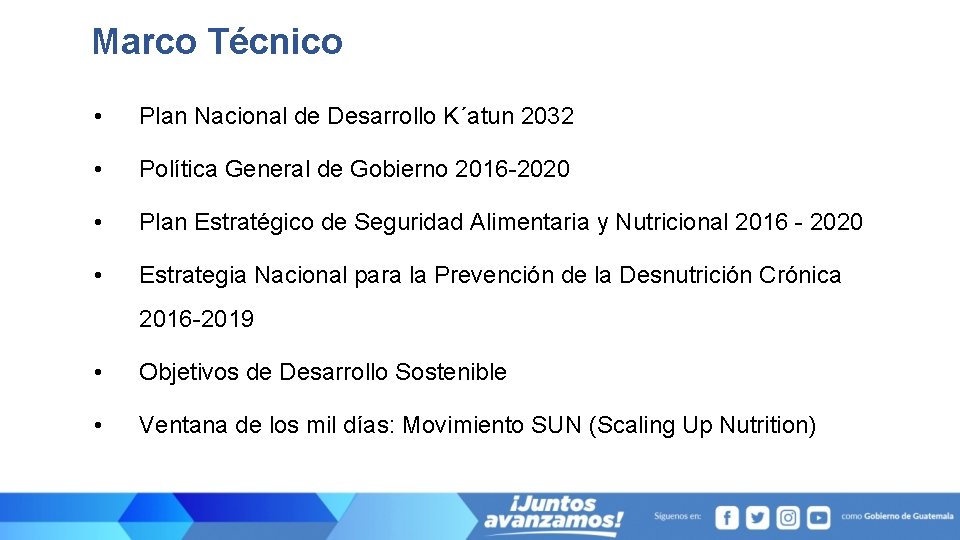 Marco Técnico

• Plan Nacional de Desarrollo K´atun 2032

• Política General de Gobierno 2016-2020

• Plan Estratégico de Seguridad Alimentaria y Nutricional 2016 - 2020

• Estrategia Nacional para la Prevención de la Desnutrición Crónica 2016-2019

• Objetivos de Desarrollo Sostenible

• Ventana de los mil días: Movimiento SUN (Scaling Up Nutrition)

¡Juntos avanzamos!

Síguenos en: como Gobierno de Guatemala